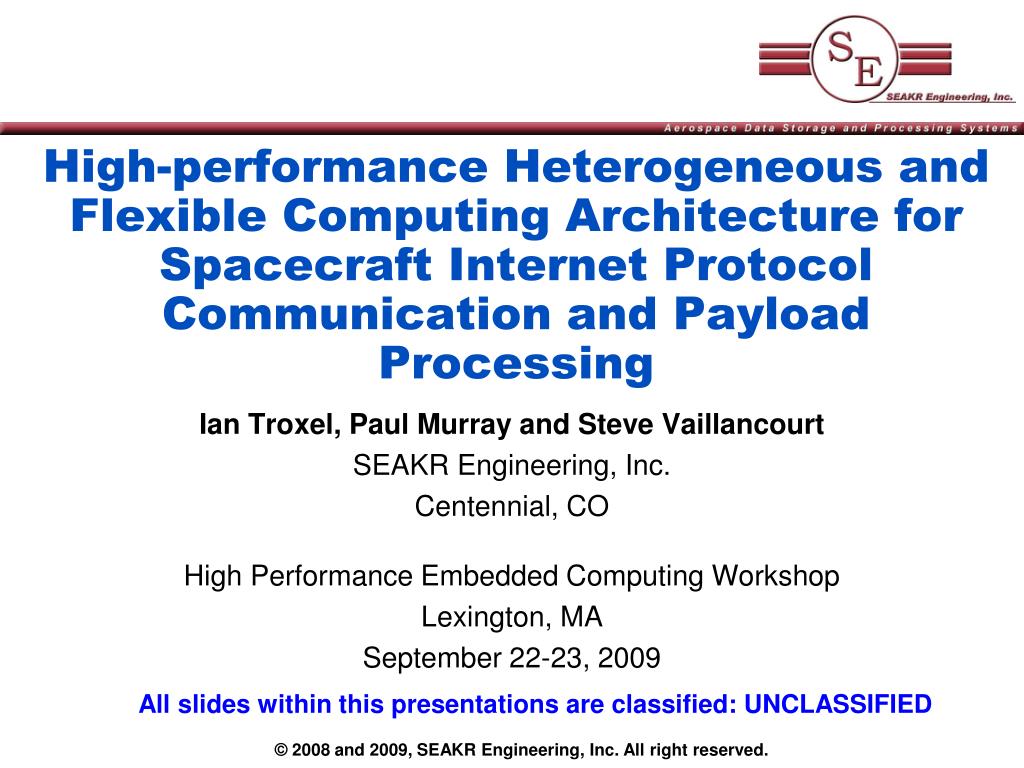 SE
SEAKR Engineering, Inc.

Aerospace Data Storage and Processing Systems

High-performance Heterogeneous and Flexible Computing Architecture for Spacecraft Internet Protocol Communication and Payload Processing

Ian Troxel, Paul Murray and Steve Vaillancourt
SEAKR Engineering, Inc.
Centennial, CO

High Performance Embedded Computing Workshop
Lexington, MA
September 22-23, 2009

All slides within this presentations are classified: UNCLASSIFIED

© 2008 and 2009, SEAKR Engineering, Inc. All right reserved.